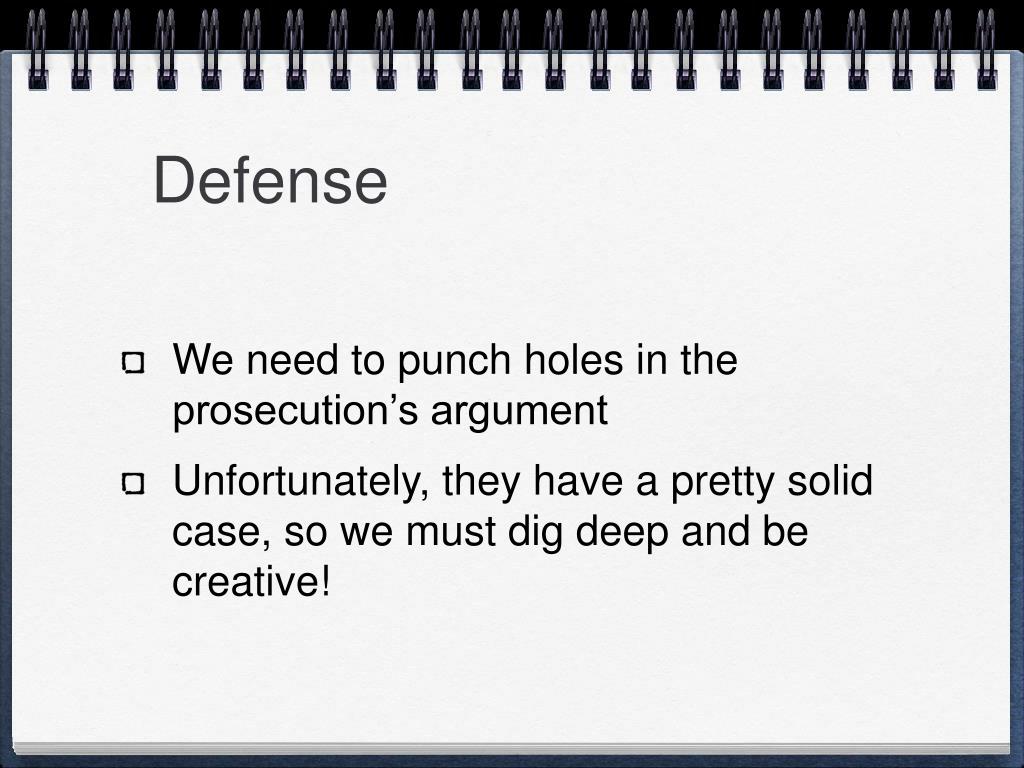 Defense

We need to punch holes in the prosecution’s argument

Unfortunately, they have a pretty solid case, so we must dig deep and be creative!